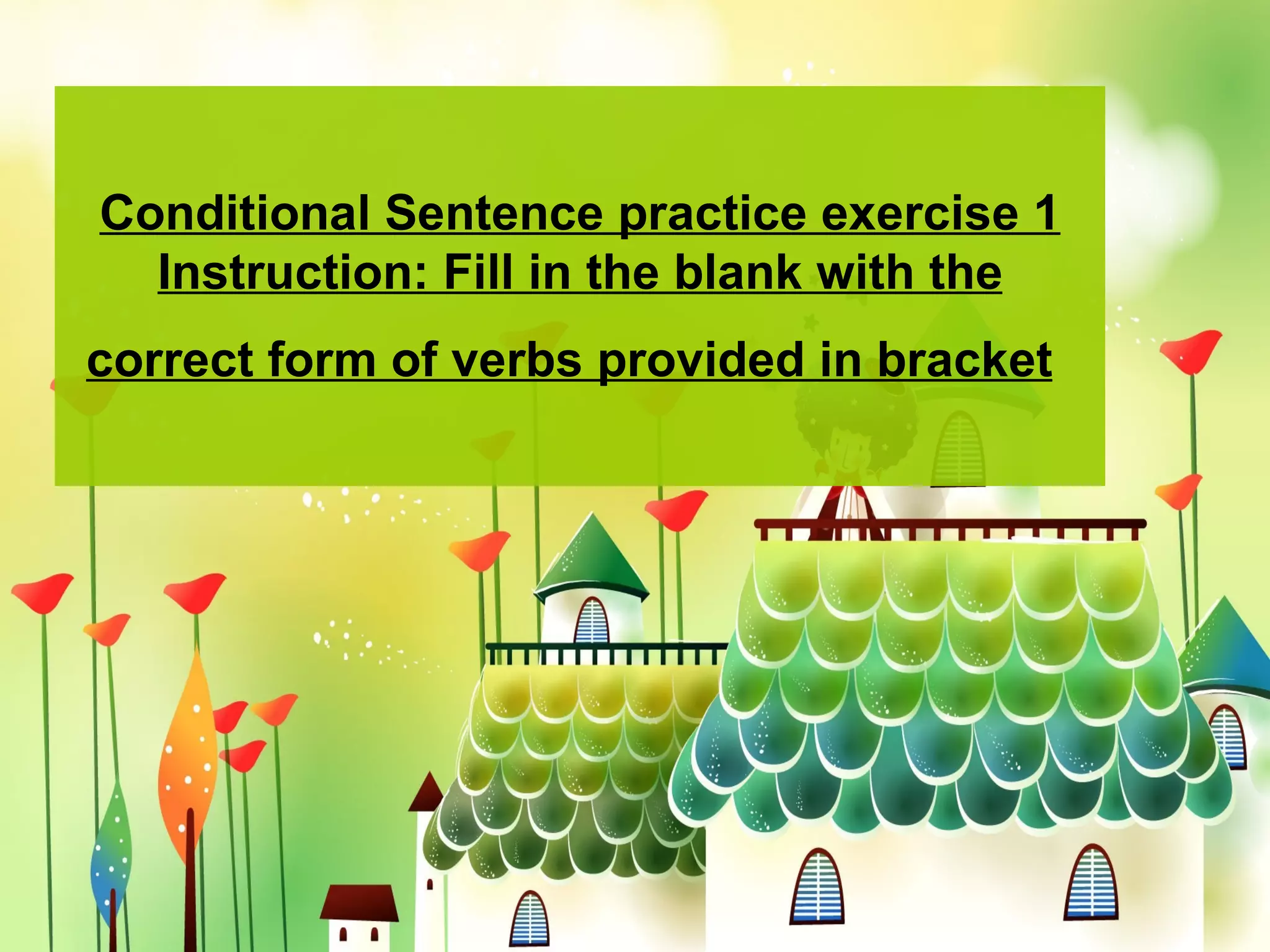 Conditional Sentence practice exercise 1
Instruction: Fill in the blank with the correct form of verbs provided in bracket